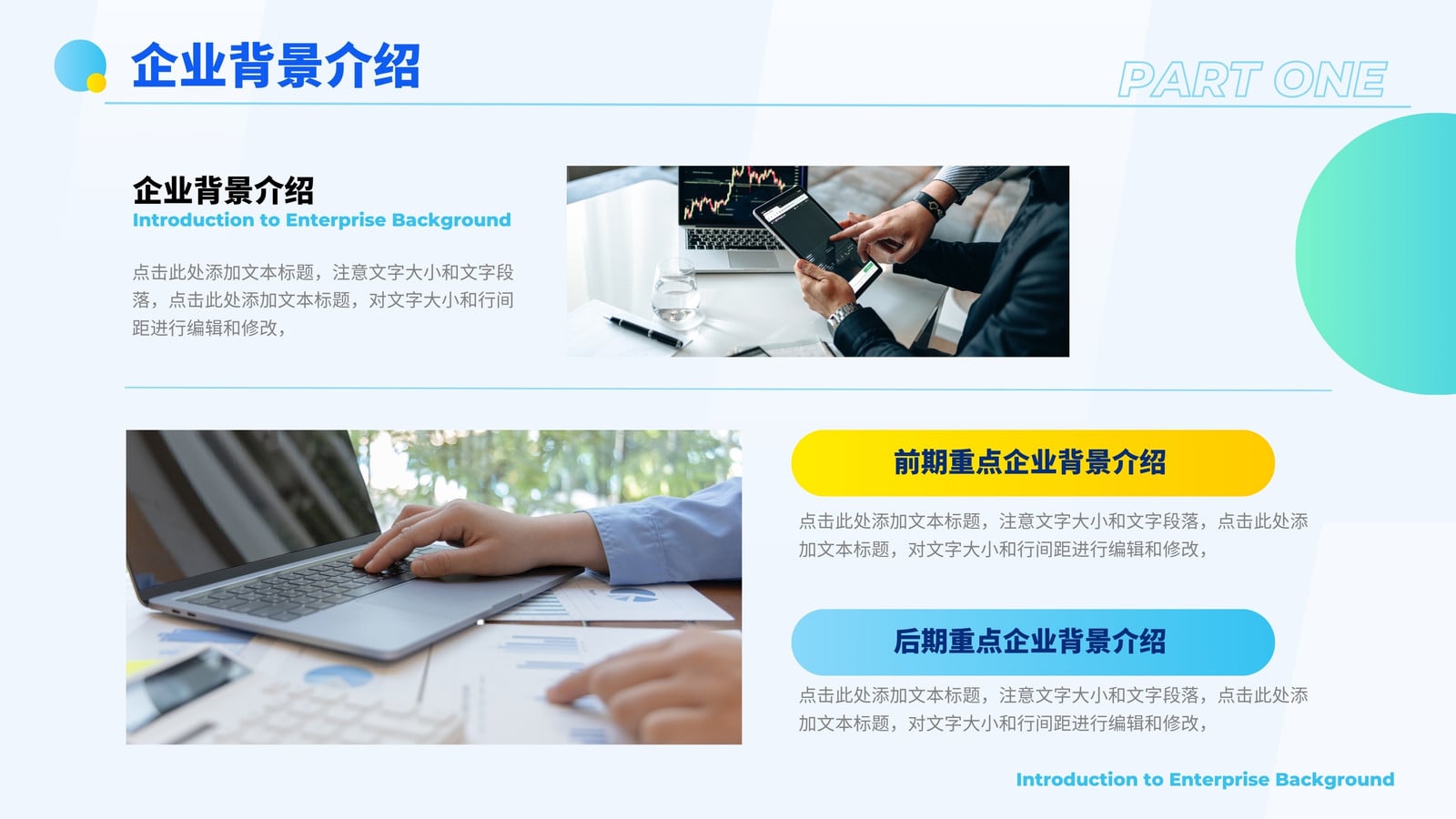 企业背景介绍

PART ONE

企业背景介绍
Introduction to Enterprise Background

点击此处添加文本标题，注意文字大小和文字段落，点击此处添加文本标题，对文字大小和行间距进行编辑和修改，

前期重点企业背景介绍

点击此处添加文本标题，注意文字大小和文字段落，点击此处添加文本标题，对文字大小和行间距进行编辑和修改，

后期重点企业背景介绍

点击此处添加文本标题，注意文字大小和文字段落，点击此处添加文本标题，对文字大小和行间距进行编辑和修改，

Introduction to Enterprise Background